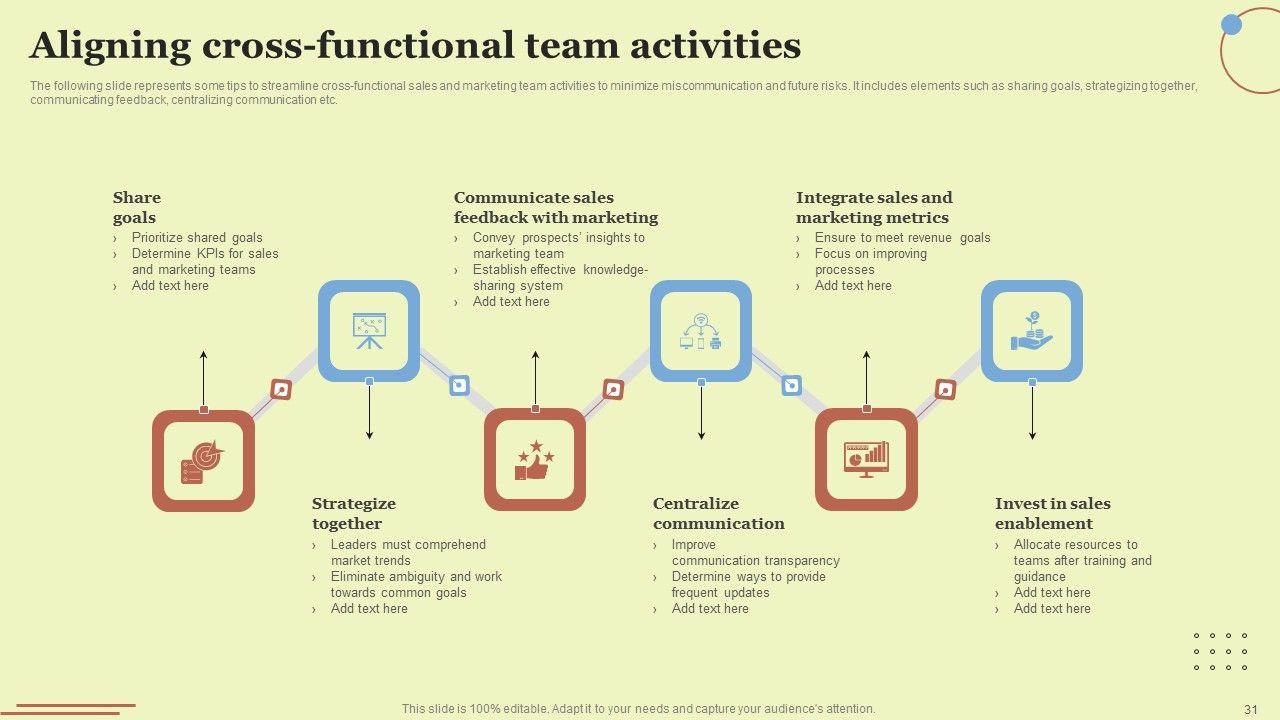 Aligning cross-functional team activities

The following slide represents some tips to streamline cross-functional sales and marketing team activities to minimize miscommunication and future risks. It includes elements such as sharing goals, strategizing together, communicating feedback, centralizing communication etc.

Share goals
› Prioritize shared goals
› Determine KPIs for sales and marketing teams
› Add text here

Communicate sales feedback with marketing
› Convey prospects' insights to marketing team
› Establish effective knowledge-sharing system
› Add text here

Integrate sales and marketing metrics
› Ensure to meet revenue goals
› Focus on improving processes
› Add text here

Strategize together
› Leaders must comprehend market trends
› Eliminate ambiguity and work towards common goals
› Add text here

Centralize communication
› Improve communication transparency
› Determine ways to provide frequent updates
› Add text here

Invest in sales enablement
› Allocate resources to teams after training and guidance
› Add text here
› Add text here

This slide is 100% editable. Adapt it to your needs and capture your audience's attention.

31